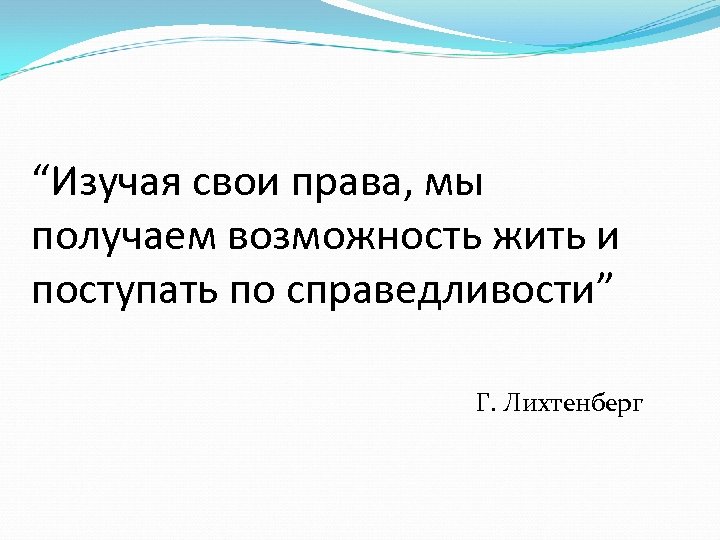 “Изучая свои права, мы получаем возможность жить и поступать по справедливости”

Г. Лихтенберг